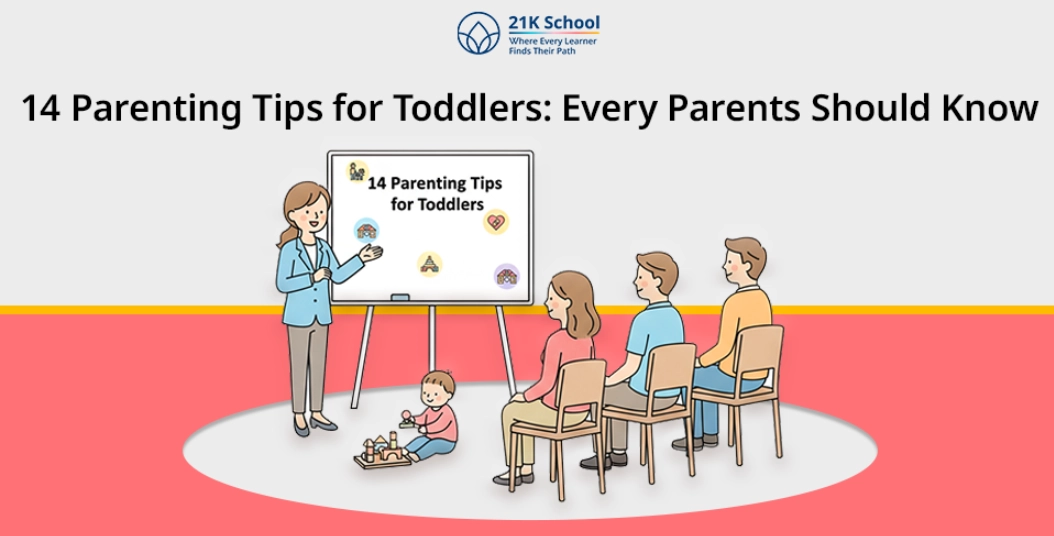 21K School
Where Every Learner Finds Their Path

14 Parenting Tips for Toddlers: Every Parents Should Know

14 Parenting Tips for Toddlers